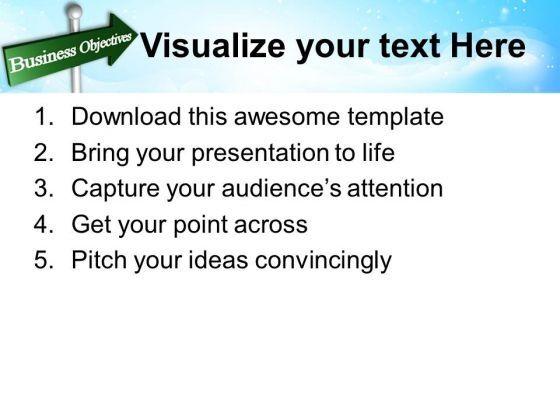 Business Objectives

Visualize your text Here

1. Download this awesome template
2. Bring your presentation to life
3. Capture your audience's attention
4. Get your point across
5. Pitch your ideas convincingly